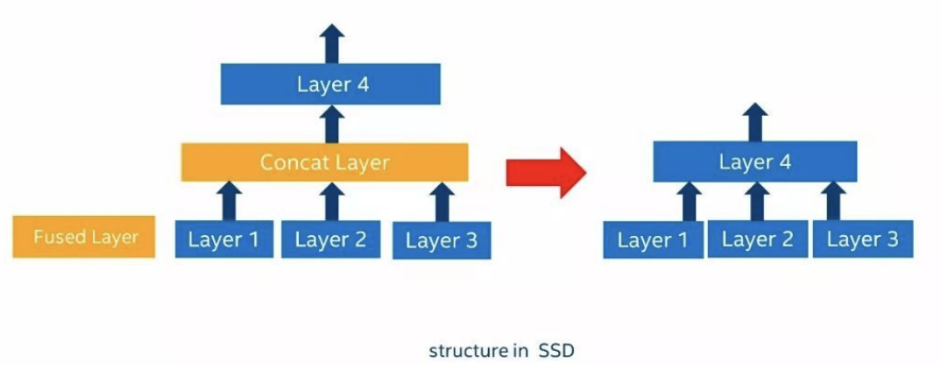 Layer 4

Concat Layer

Fused Layer

Layer 1

Layer 2

Layer 3

Layer 4

Layer 1

Layer 2

Layer 3

structure in SSD